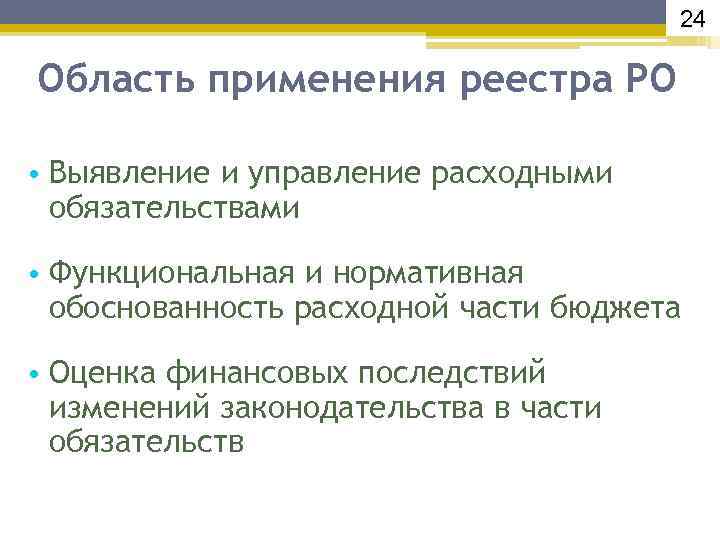 24

Область применения реестра РО

• Выявление и управление расходными обязательствами

• Функциональная и нормативная обоснованность расходной части бюджета

• Оценка финансовых последствий изменений законодательства в части обязательств